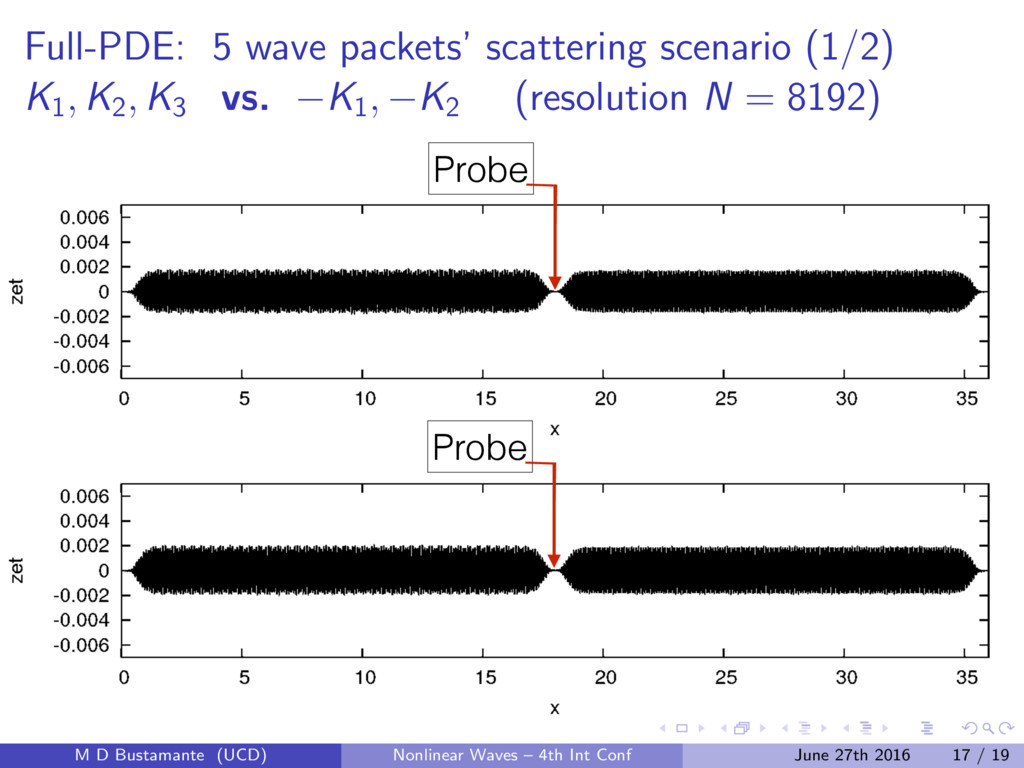 Full-PDE: 5 wave packets' scattering scenario (1/2)
$K_1, K_2, K_3$ **vs.** $-K_1, -K_2$ (resolution $N = 8192$)

Probe

0.006
0.004
0.002
0
-0.002
-0.004
-0.006

zet

0 5 10 15 20 25 30 35

x

Probe

0.006
0.004
0.002
0
-0.002
-0.004
-0.006

zet

0 5 10 15 20 25 30 35

x

M D Bustamante (UCD) Nonlinear Waves – 4th Int Conf June 27th 2016 17 / 19